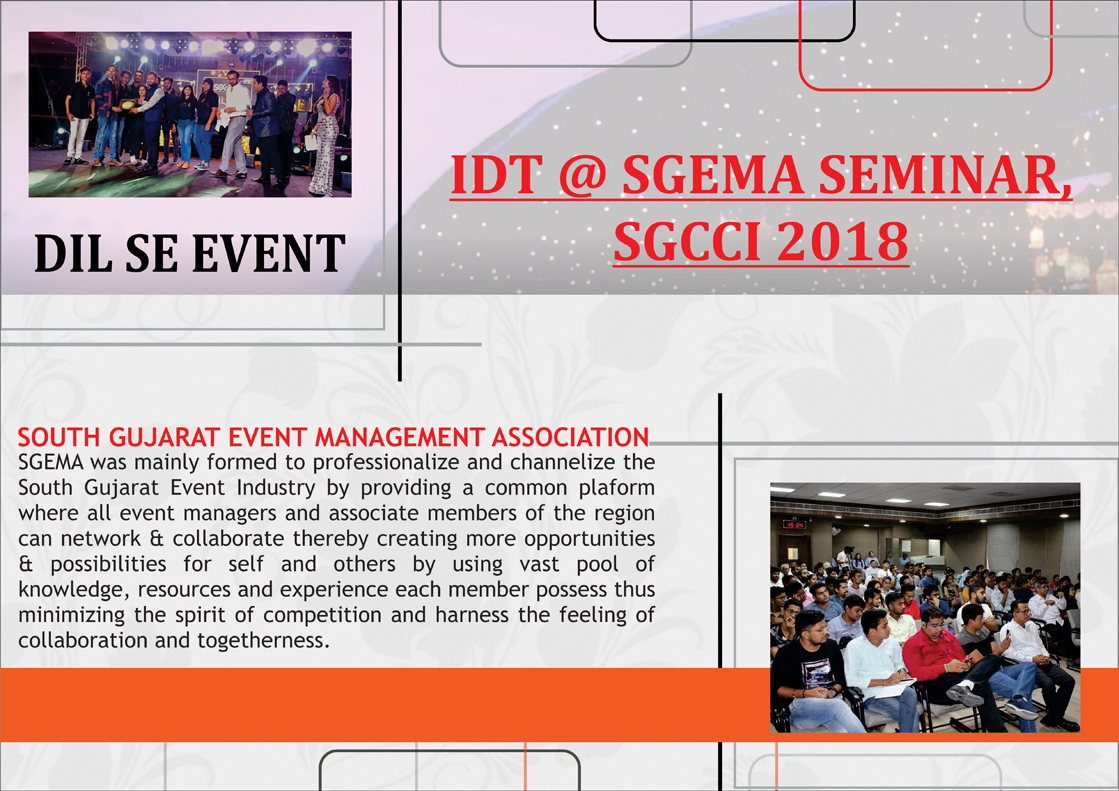 DIL SE EVENT

IDT @ SGEMA SEMINAR, SGCCI 2018

SOUTH GUJARAT EVENT MANAGEMENT ASSOCIATION
SGEMA was mainly formed to professionalize and channelize the South Gujarat Event Industry by providing a common plaform where all event managers and associate members of the region can network & collaborate thereby creating more opportunities & possibilities for self and others by using vast pool of knowledge, resources and experience each member possess thus minimizing the spirit of competition and harness the feeling of collaboration and togetherness.